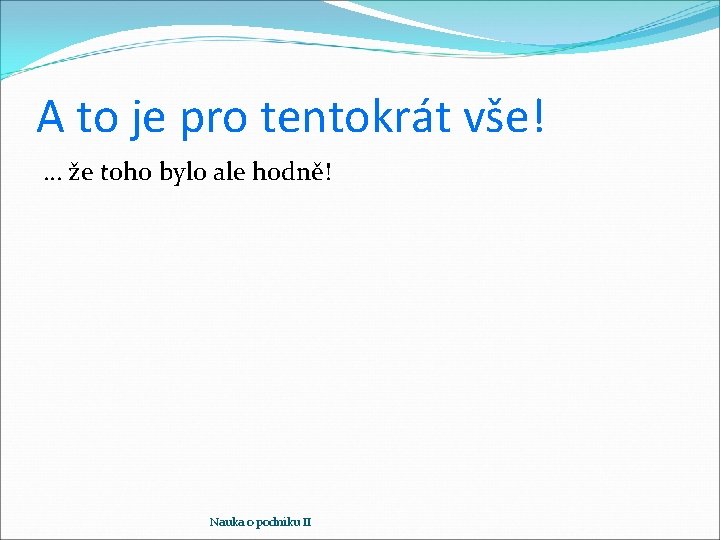 A to je pro tentokrát vše!

… že toho bylo ale hodně!

Nauka o podniku II